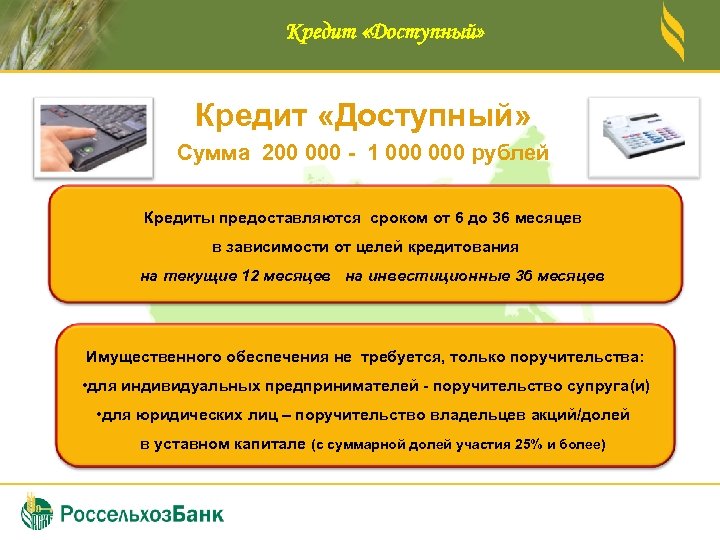 Кредит «Доступный»

Кредит «Доступный»

Сумма 200 000 - 1 000 000 рублей

Кредиты предоставляются сроком от 6 до 36 месяцев

в зависимости от целей кредитования

на текущие 12 месяцев на инвестиционные 36 месяцев

Имущественного обеспечения не требуется, только поручительства:

•для индивидуальных предпринимателей - поручительство супруга(и)

•для юридических лиц – поручительство владельцев акций/долей в уставном капитале (с суммарной долей участия 25% и более)

РоссельхозБанк